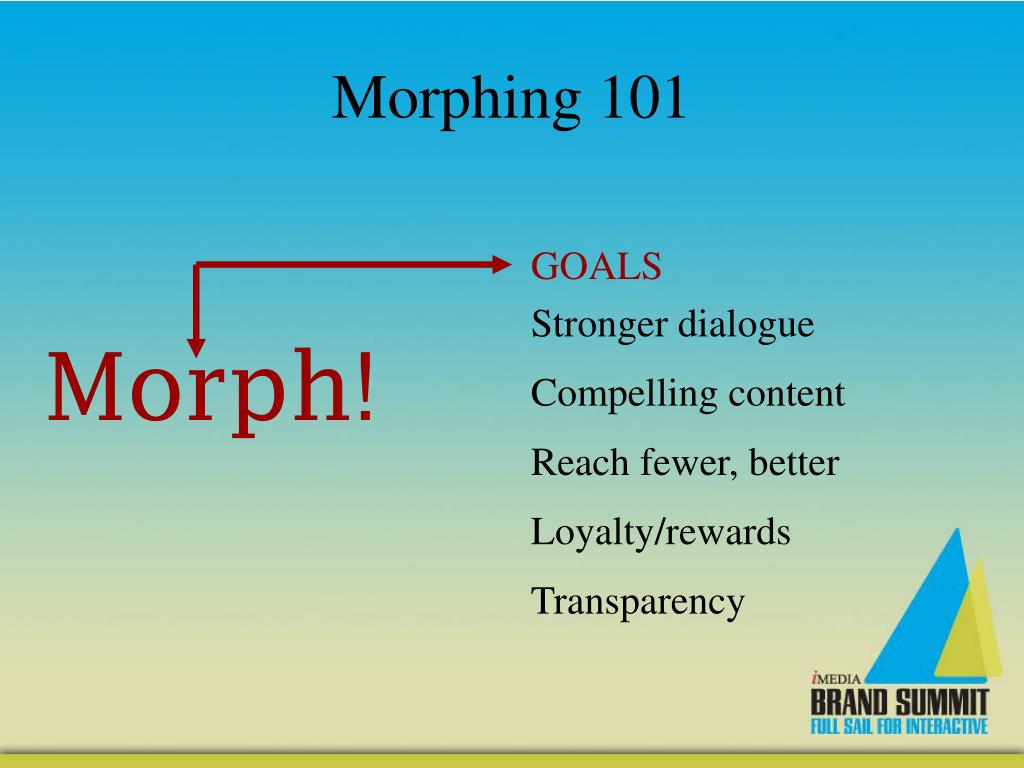 Morphing 101

Morph!

GOALS

Stronger dialogue

Compelling content

Reach fewer, better

Loyalty/rewards

Transparency

iMEDIA
BRAND SUMMIT
FULL SAIL FOR INTERACTIVE